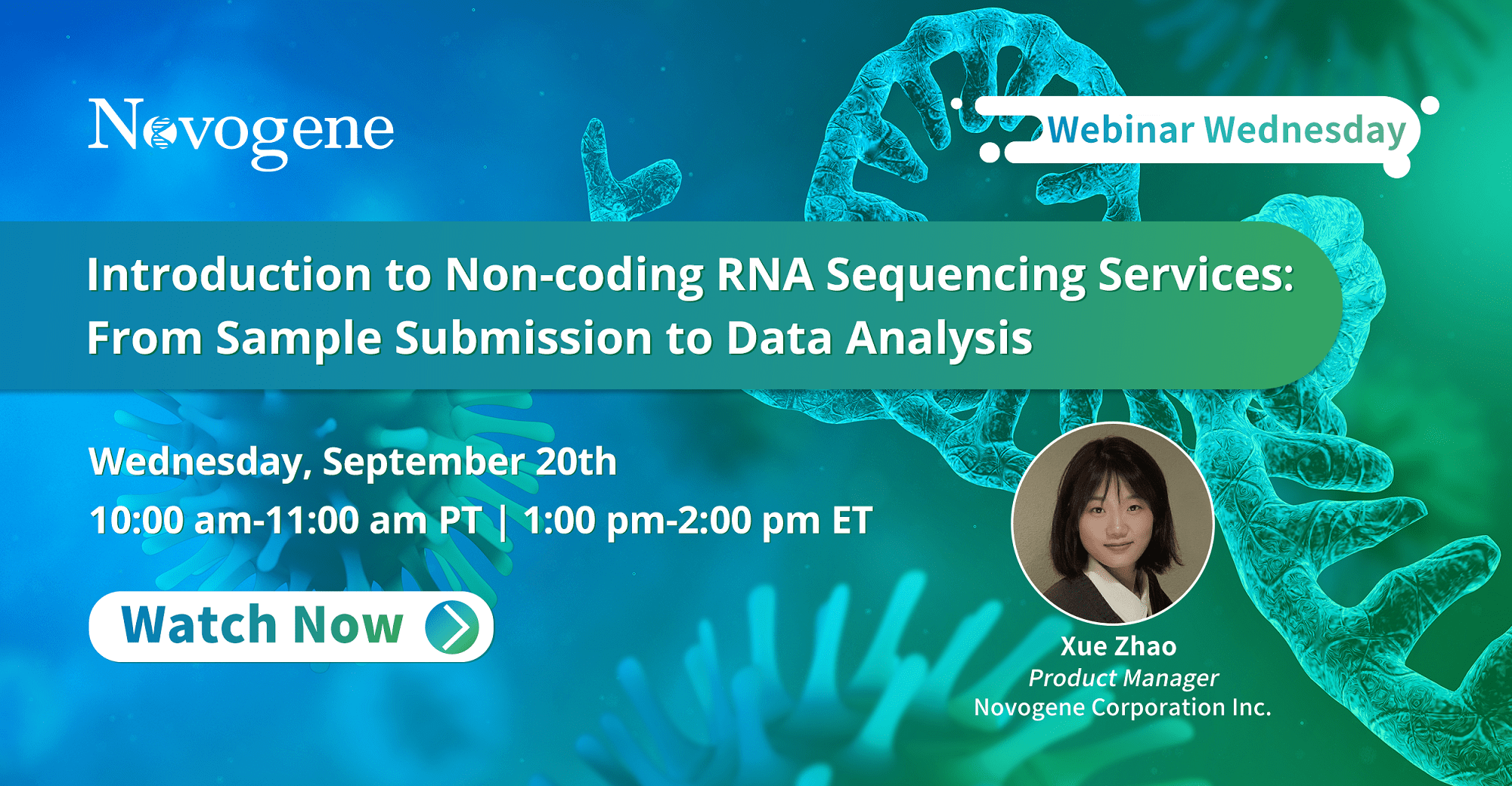 Novogene

Webinar Wednesday

Introduction to Non-coding RNA Sequencing Services: From Sample Submission to Data Analysis

Wednesday, September 20th
10:00 am-11:00 am PT | 1:00 pm-2:00 pm ET

Watch Now

Xue Zhao
Product Manager
Novogene Corporation Inc.